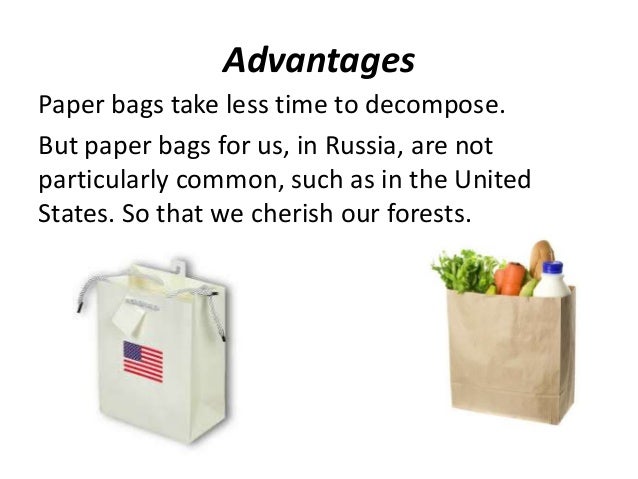 Advantages

Paper bags take less time to decompose.

But paper bags for us, in Russia, are not particularly common, such as in the United States. So that we cherish our forests.